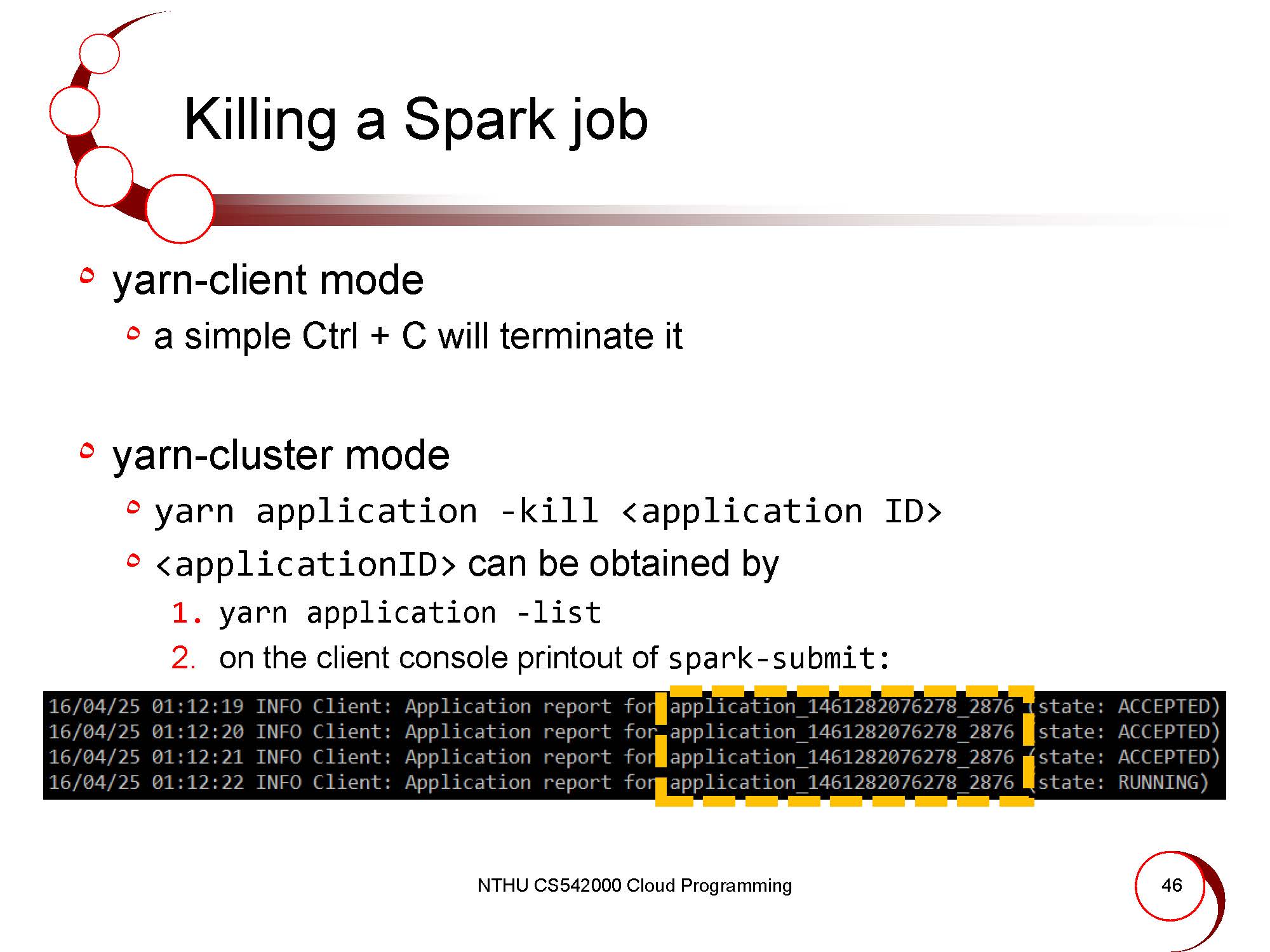 Killing a Spark job

yarn-client mode

a simple Ctrl + C will terminate it

yarn-cluster mode

yarn application -kill <application ID>

<applicationID> can be obtained by

1. yarn application -list

2. on the client console printout of spark-submit:

16/04/25 01:12:19 INFO Client: Application report for application_1461282076278_2876 (state: ACCEPTED)
16/04/25 01:12:20 INFO Client: Application report for application_1461282076278_2876 (state: ACCEPTED)
16/04/25 01:12:21 INFO Client: Application report for application_1461282076278_2876 (state: ACCEPTED)
16/04/25 01:12:22 INFO Client: Application report for application_1461282076278_2876 (state: RUNNING)

NTHU CS542000 Cloud Programming

46